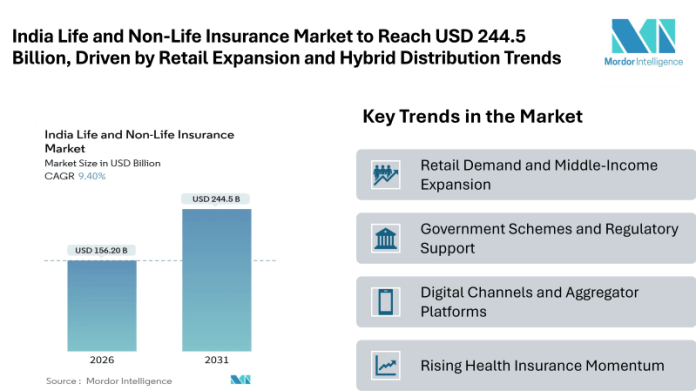 India Life and Non-Life Insurance Market to Reach USD 244.5 Billion, Driven by Retail Expansion and Hybrid Distribution Trends

Mordor Intelligence

India Life and Non-Life Insurance Market
Market Size in USD Billion
CAGR 9.40%

USD 156.20 B
USD 244.5 B

2026
2031

Source : Mordor Intelligence

Key Trends in the Market

Retail Demand and Middle-Income Expansion

Government Schemes and Regulatory Support

Digital Channels and Aggregator Platforms

Rising Health Insurance Momentum